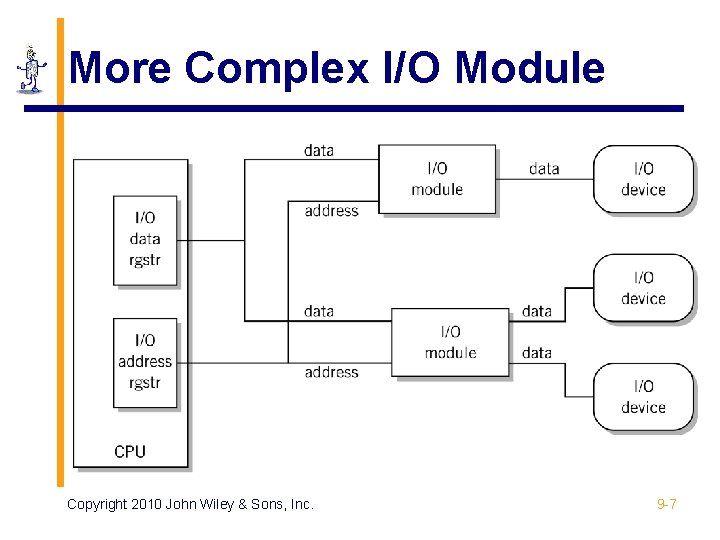 More Complex I/O Module

I/O data rgstr

I/O address rgstr

CPU

data

address

I/O module

data

I/O device

data

address

I/O module

data

data

I/O device

I/O device

Copyright 2010 John Wiley & Sons, Inc.

9-7